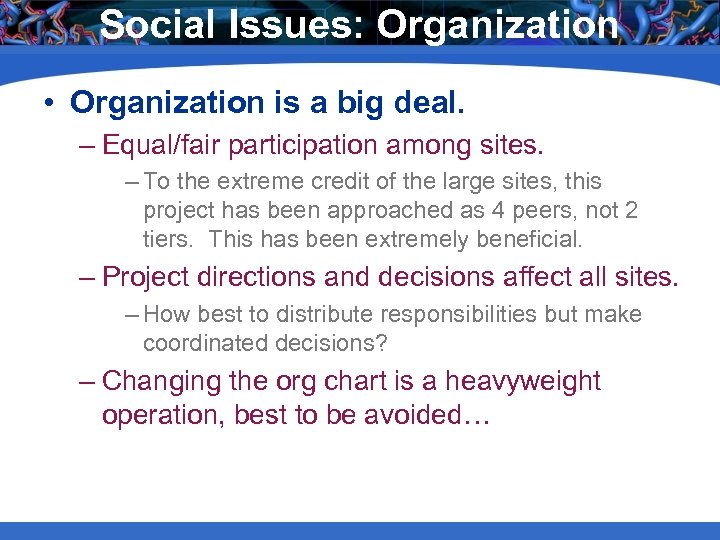 Social Issues: Organization

• Organization is a big deal.

– Equal/fair participation among sites.

– To the extreme credit of the large sites, this project has been approached as 4 peers, not 2 tiers. This has been extremely beneficial.

– Project directions and decisions affect all sites.

– How best to distribute responsibilities but make coordinated decisions?

– Changing the org chart is a heavyweight operation, best to be avoided…